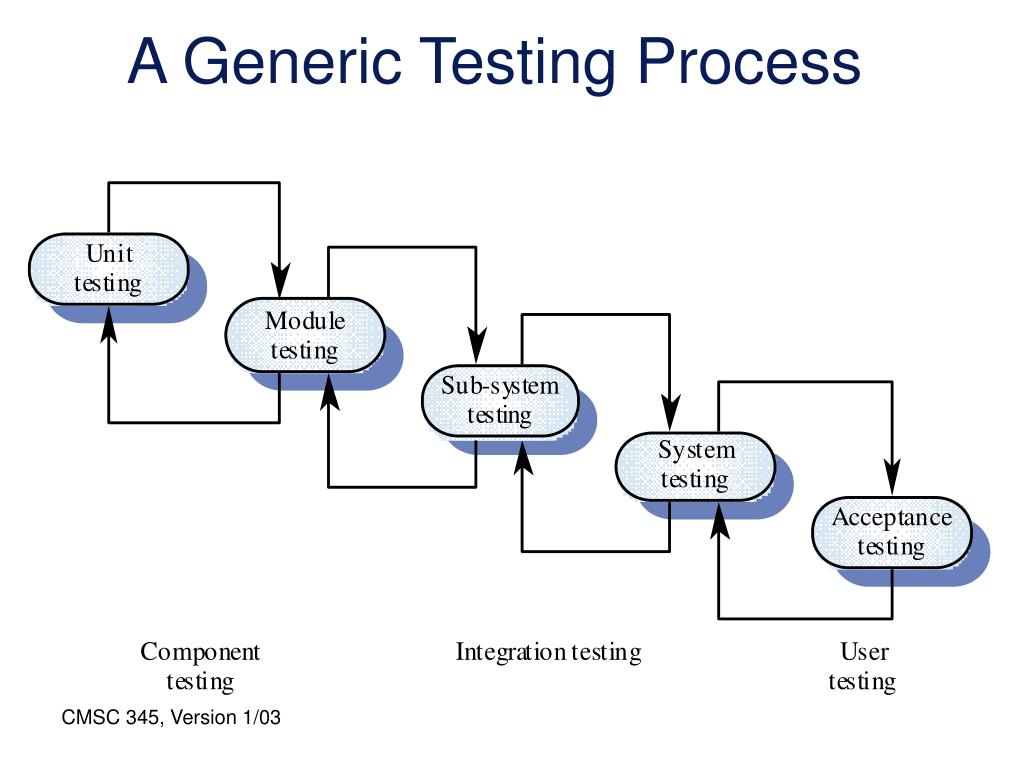 A Generic Testing Process

Unit testing

Module testing

Sub-system testing

System testing

Acceptance testing

Component testing

Integration testing

User testing

CMSC 345, Version 1/03